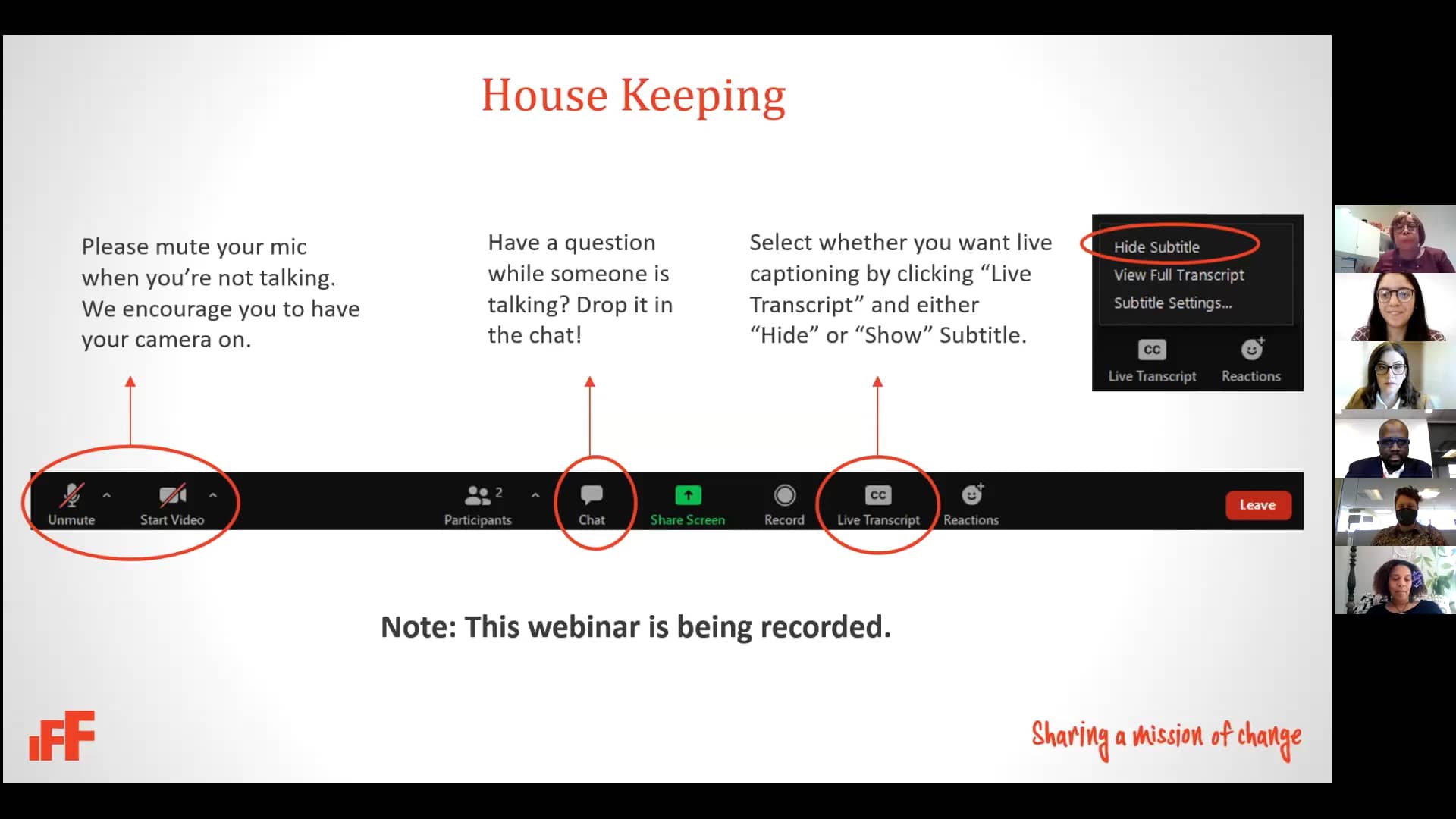 House Keeping

Please mute your mic when you're not talking. We encourage you to have your camera on.

Have a question while someone is talking? Drop it in the chat!

Select whether you want live captioning by clicking "Live Transcript" and either "Hide" or "Show" Subtitle.

Hide Subtitle
View Full Transcript
Subtitle Settings...
CC
Live Transcript
Reactions

Unmute
Start Video
2
Participants
Chat
Share Screen
Record
CC
Live Transcript
Reactions
Leave

Note: This webinar is being recorded.

IFF

Sharing a mission of change